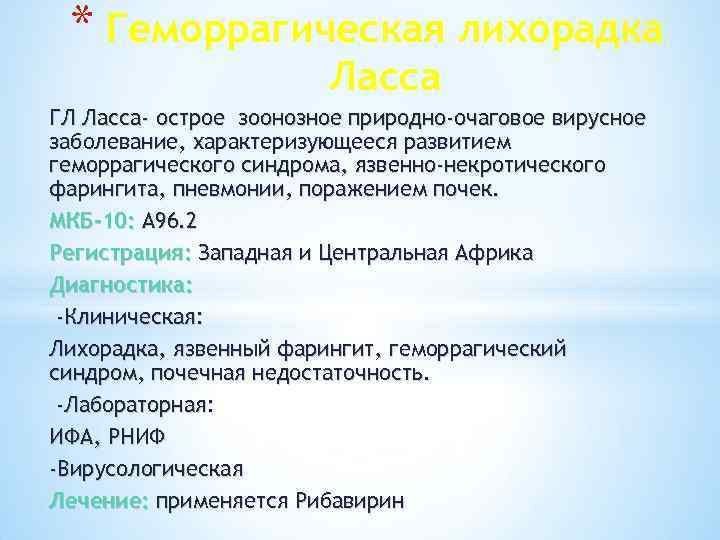 * Геморрагическая лихорадка Ласса

ГЛ Ласса- острое зоонозное природно-очаговое вирусное заболевание, характеризующееся развитием геморрагического синдрома, язвенно-некротического фарингита, пневмонии, поражением почек.

МКБ-10: А96.2

Регистрация: Западная и Центральная Африка

Диагностика:

-Клиническая:

Лихорадка, язвенный фарингит, геморрагический синдром, почечная недостаточность.

-Лабораторная:

ИФА, РНИФ

-Вирусологическая

Лечение: применяется Рибавирин